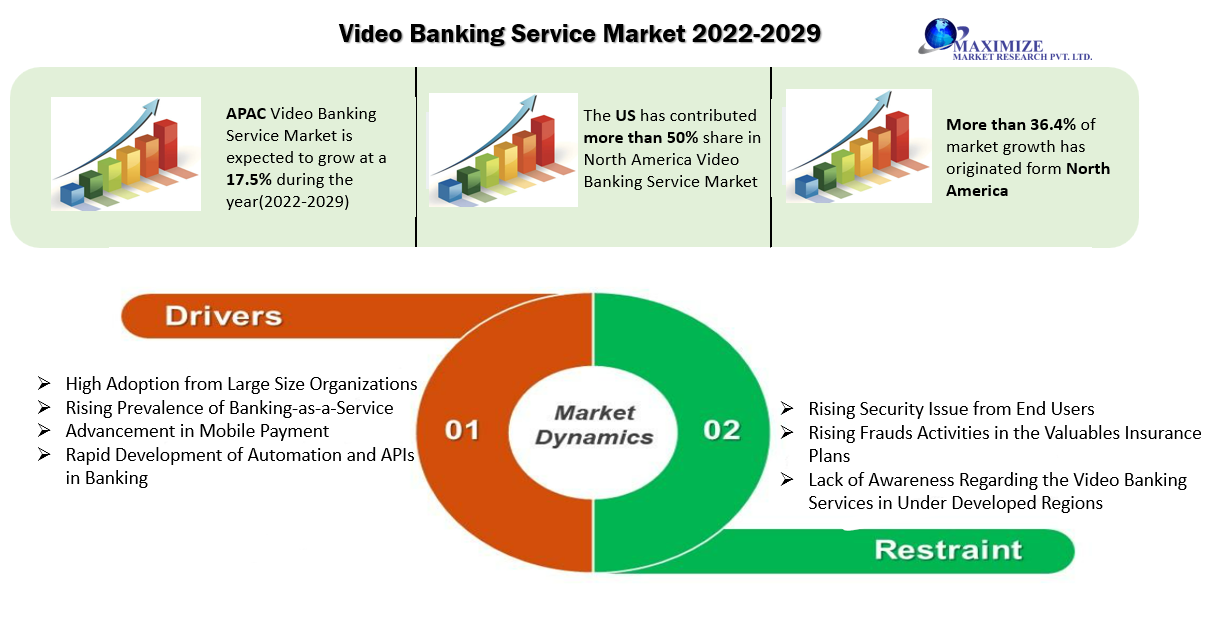 Video Banking Service Market 2022-2029

MAXIMIZE
MARKET RESEARCH PVT. LTD.

APAC Video Banking Service Market is expected to grow at a 17.5% during the year(2022-2029)

The US has contributed more than 50% share in North America Video Banking Service Market

More than 36.4% of market growth has originated form North America

Drivers

➢ High Adoption from Large Size Organizations
➢ Rising Prevalence of Banking-as-a-Service
➢ Advancement in Mobile Payment
➢ Rapid Development of Automation and APIs in Banking

01

Market Dynamics

02

➢ Rising Security Issue from End Users
➢ Rising Frauds Activities in the Valuables Insurance Plans
➢ Lack of Awareness Regarding the Video Banking Services in Under Developed Regions

Restraint